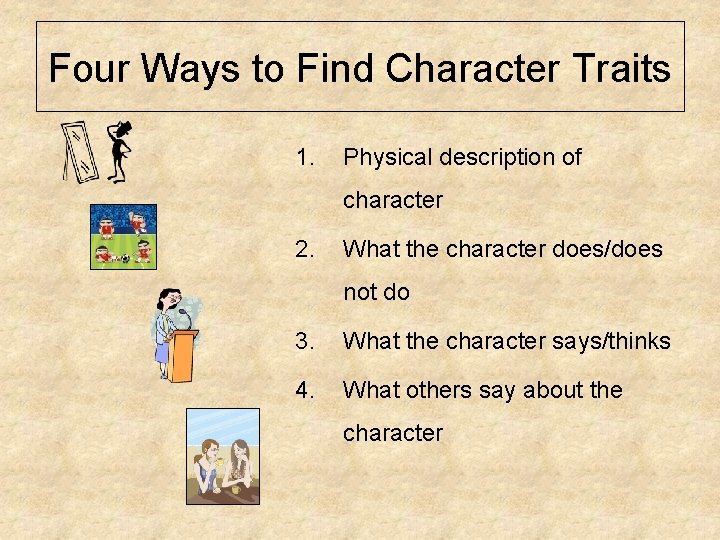 Four Ways to Find Character Traits

1. Physical description of character

2. What the character does/does not do

3. What the character says/thinks

4. What others say about the character